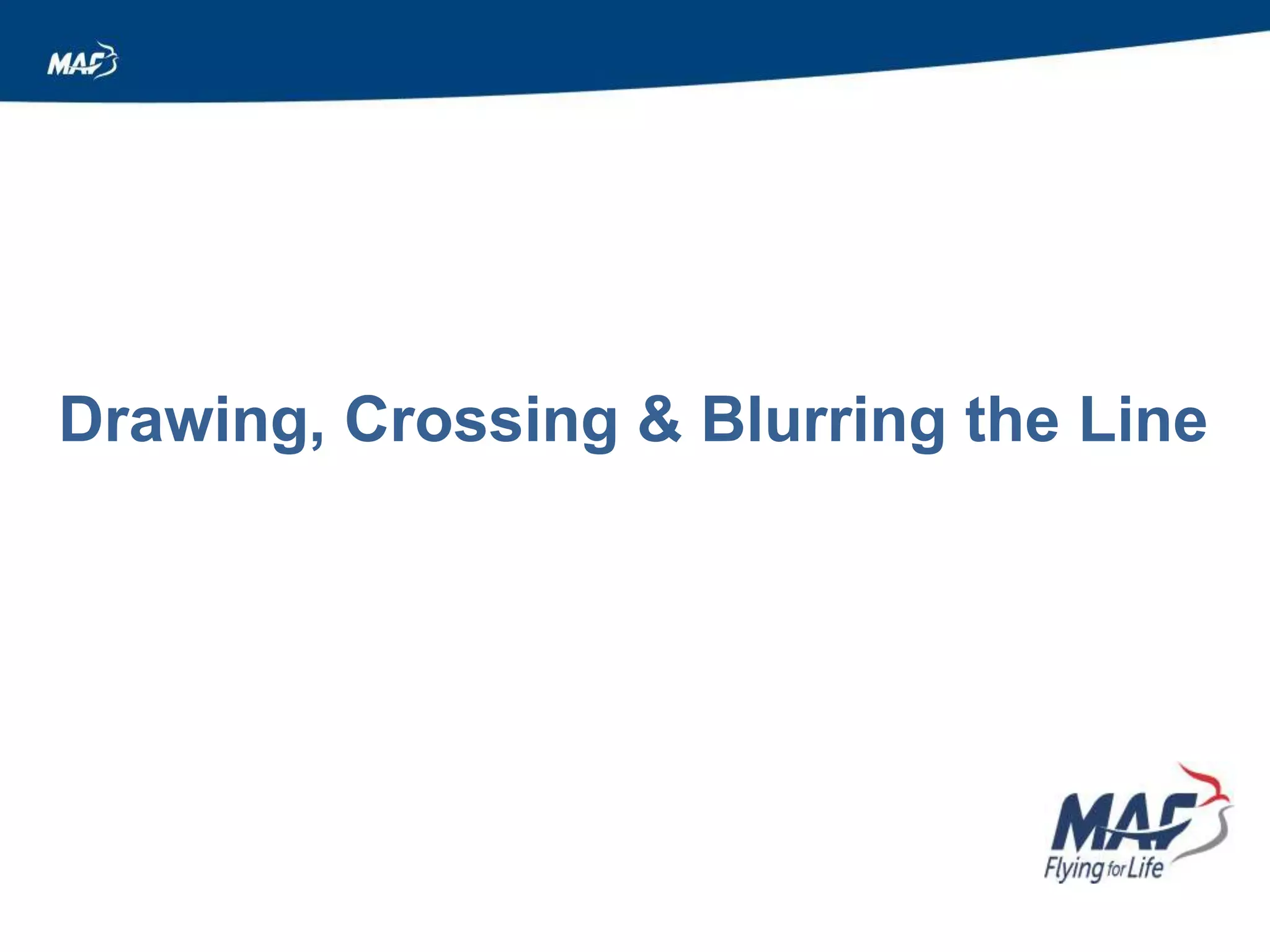 MAF

Drawing, Crossing & Blurring the Line

MAF
Flying for Life